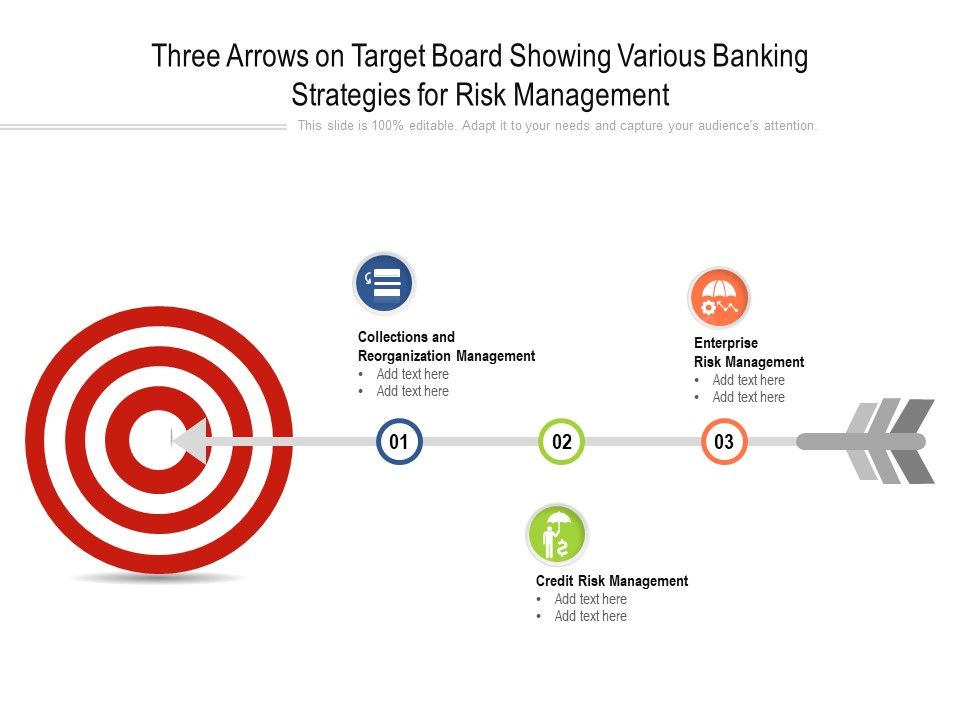 Three Arrows on Target Board Showing Various Banking Strategies for Risk Management

This slide is 100% editable. Adapt it to your needs and capture your audience's attention.

Collections and Reorganization Management
• Add text here
• Add text here

Enterprise Risk Management
• Add text here
• Add text here

01

02

03

Credit Risk Management
• Add text here
• Add text here